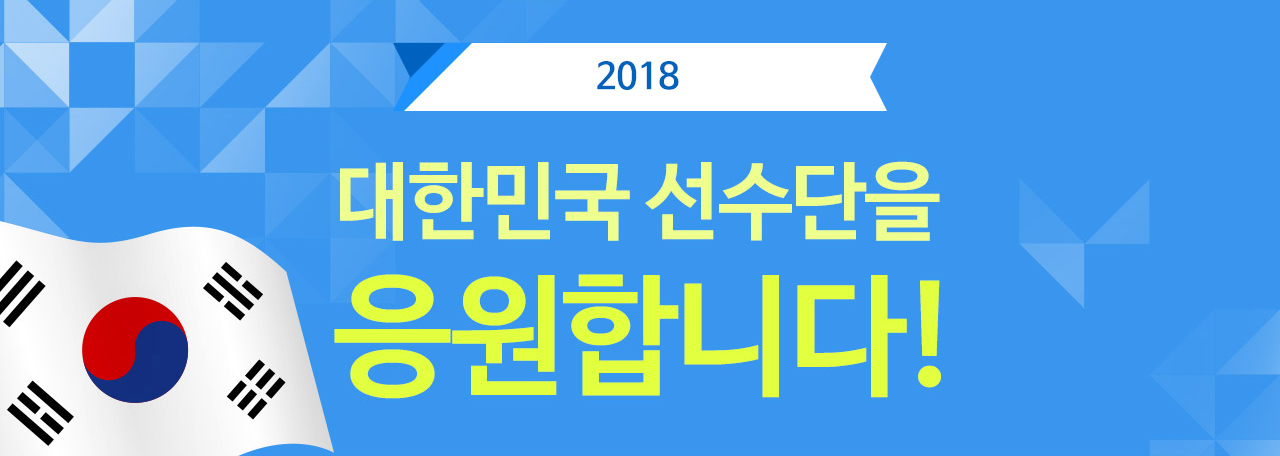 2018

대한민국 선수단을

응원합니다!